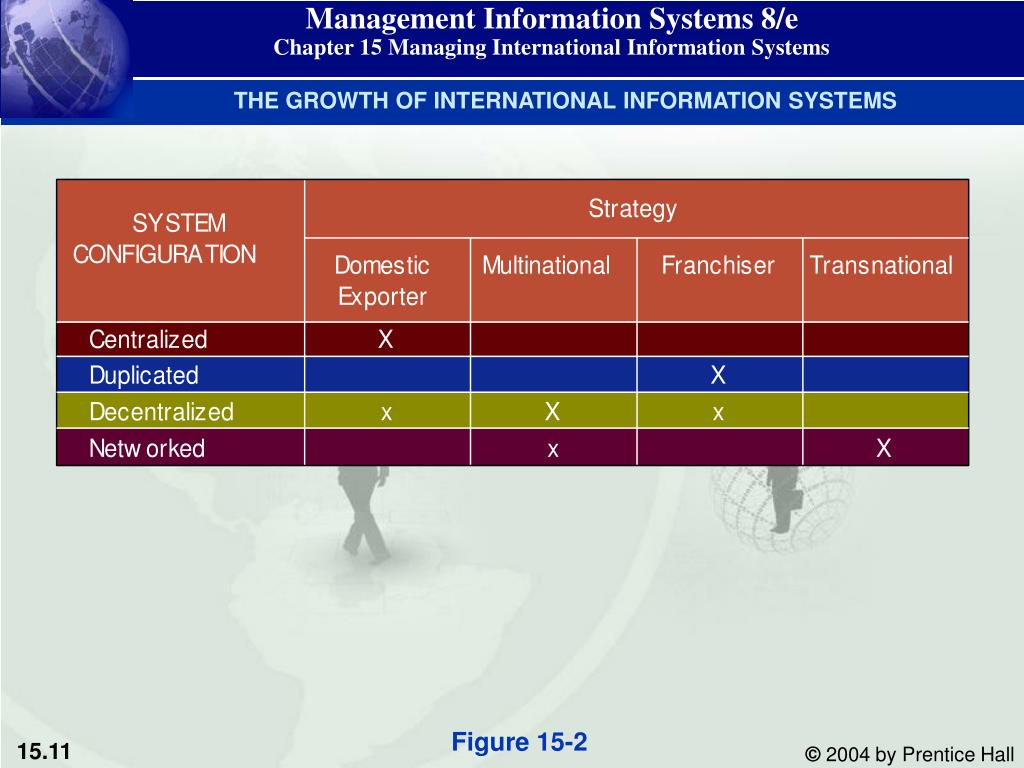 Management Information Systems 8/e
Chapter 15 Managing International Information Systems

THE GROWTH OF INTERNATIONAL INFORMATION SYSTEMS

| SYSTEM CONFIGURATION | Strategy | | | |
|---|---|---|---|---|
| | Domestic Exporter | Multinational | Franchiser | Transnational |
| Centralized | X | | | |
| Duplicated | | | X | |
| Decentralized | x | X | x | |
| Networked | | x | | X |

Figure 15-2

15.11

© 2004 by Prentice Hall